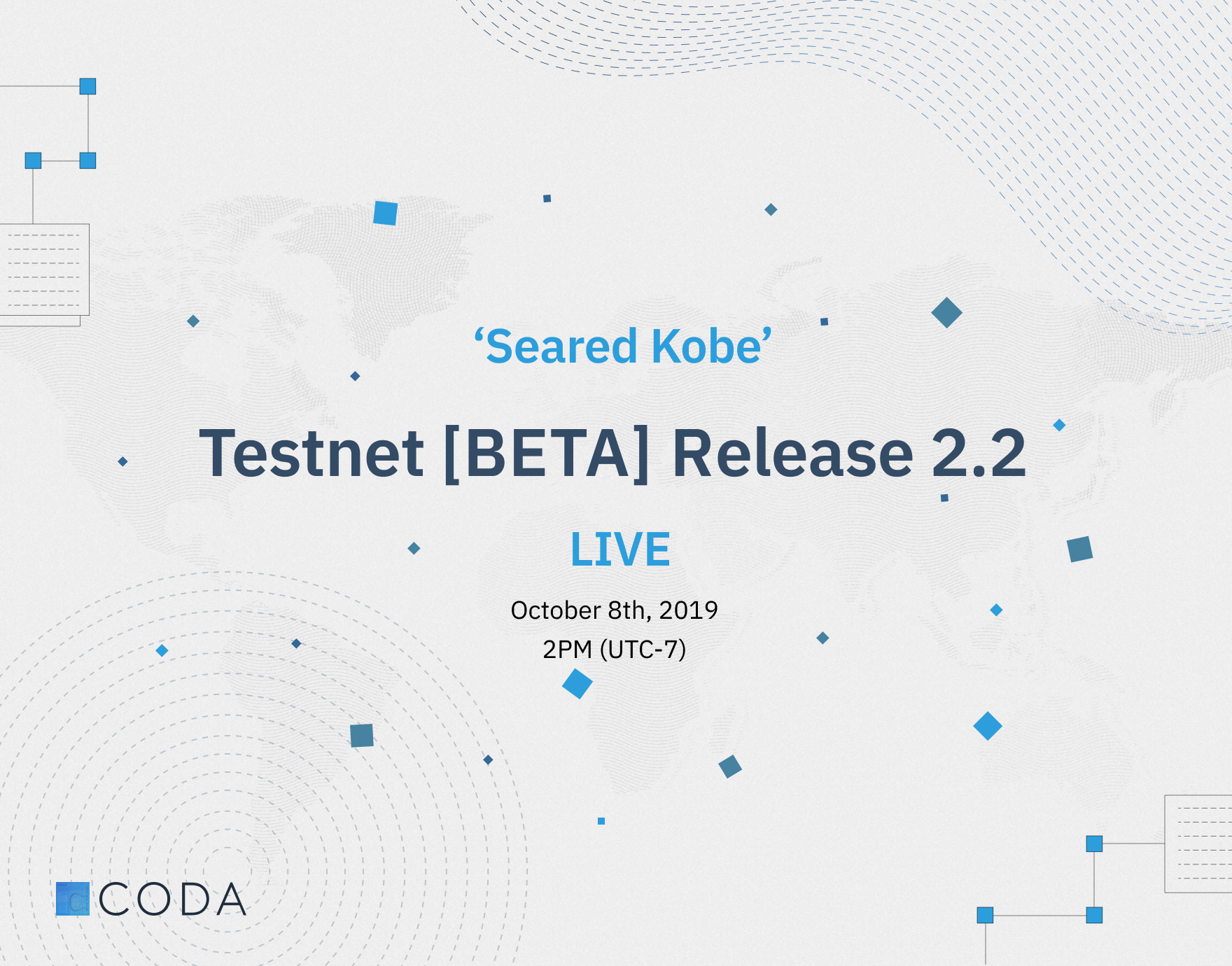 ‘Seared Kobe’

Testnet [BETA] Release 2.2

LIVE

October 8th, 2019
2PM (UTC-7)

CODA